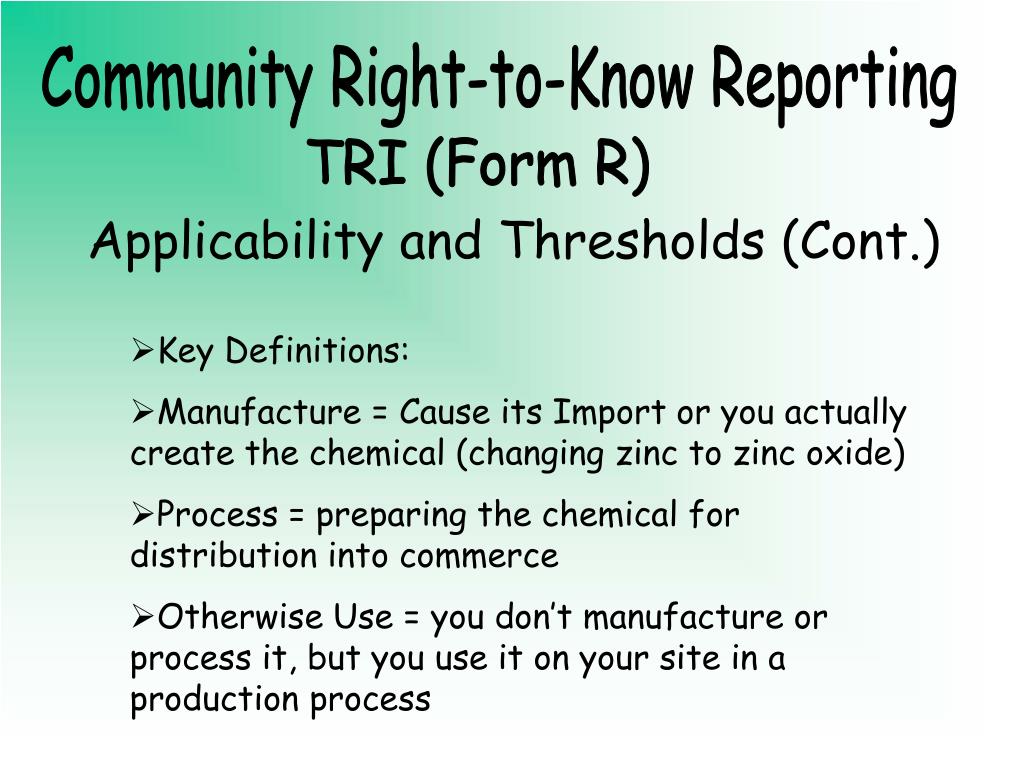 Community Right-to-Know Reporting
TRI (Form R)
Applicability and Thresholds (Cont.)

➢Key Definitions:

➢Manufacture = Cause its Import or you actually create the chemical (changing zinc to zinc oxide)

➢Process = preparing the chemical for distribution into commerce

➢Otherwise Use = you don’t manufacture or process it, but you use it on your site in a production process